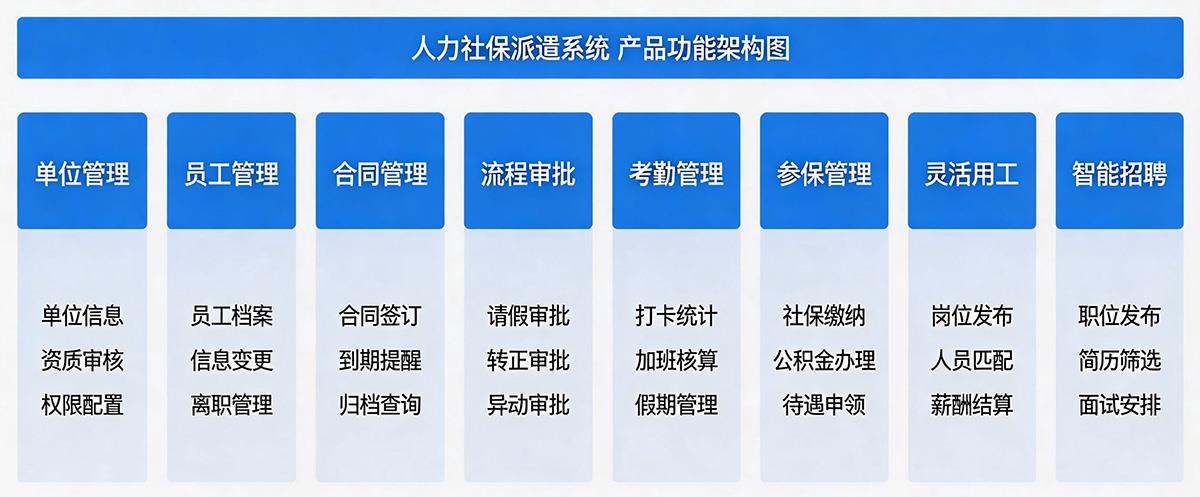 人力社保派遣系统 产品功能架构图

单位管理

单位信息
资质审核
权限配置

员工管理

员工档案
信息变更
离职管理

合同管理

合同签订
到期提醒
归档查询

流程审批

请假审批
转正审批
异动审批

考勤管理

打卡统计
加班核算
假期管理

参保管理

社保缴纳
公积金办理
待遇申领

灵活用工

岗位发布
人员匹配
薪酬结算

智能招聘

职位发布
简历筛选
面试安排